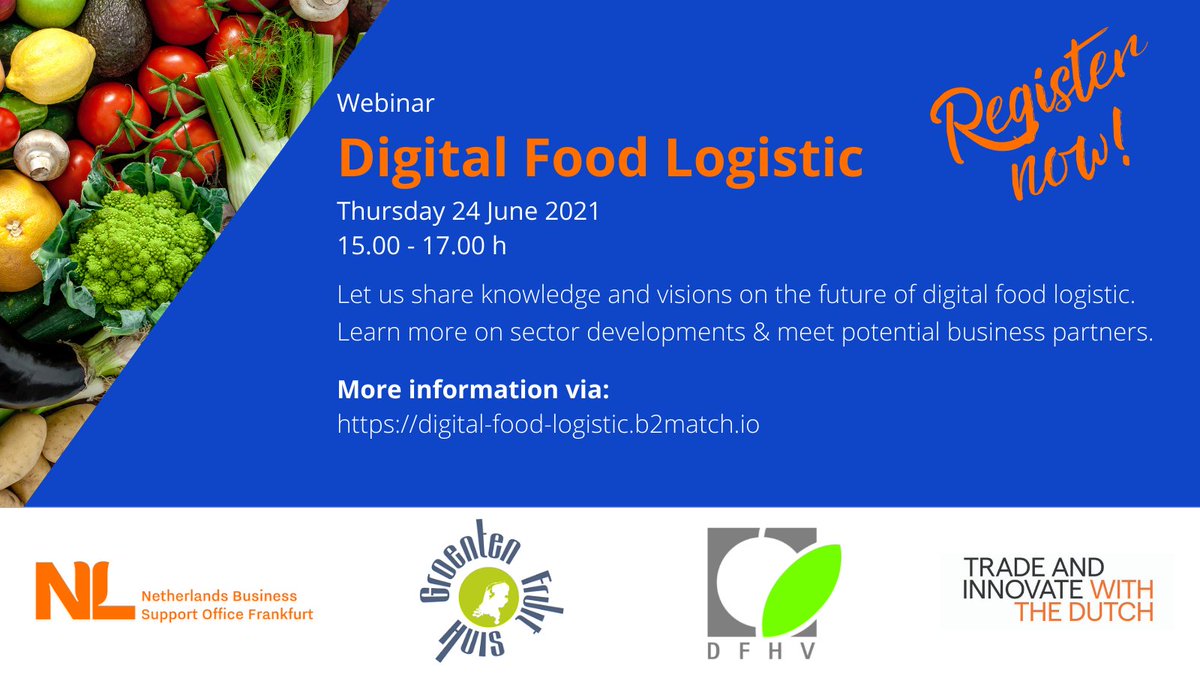 Webinar

Digital Food Logistic

Thursday 24 June 2021
15.00 - 17.00 h

Register now!

Let us share knowledge and visions on the future of digital food logistic. Learn more on sector developments & meet potential business partners.

More information via:
https://digital-food-logistic.b2match.io

NL Netherlands Business Support Office Frankfurt

Groenten Fruit Huis

DFHV

TRADE AND INNOVATE WITH THE DUTCH